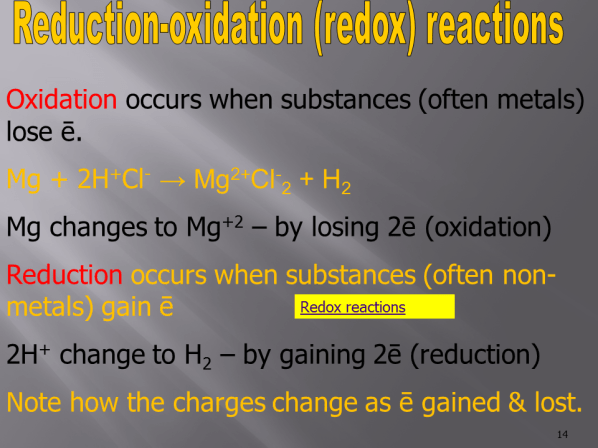 Reduction-oxidation (redox) reactions

Oxidation occurs when substances (often metals) lose ē.

$Mg + 2H^+Cl^- \rightarrow Mg^{2+}Cl^-_2 + H_2$

Mg changes to $Mg^{+2}$ – by losing 2ē (oxidation)

Reduction occurs when substances (often non-metals) gain ē

Redox reactions

$2H^+$ change to $H_2$ – by gaining 2ē (reduction)

Note how the charges change as ē gained & lost.

14